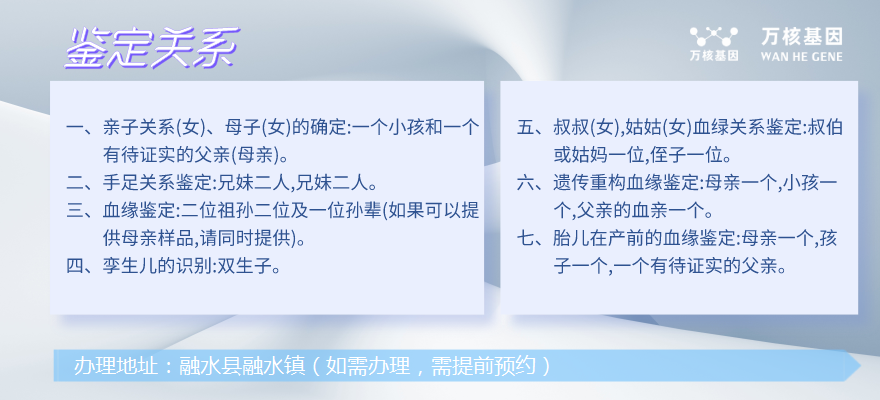 鉴定关系

万核基因
万核基因
WAN HE GENE

一、亲子关系(女)、母子(女)的确定:一个小孩和一个有待证实的父亲(母亲)。
二、手足关系鉴定:兄妹二人,兄妹二人。
三、血缘鉴定:二位祖孙二位及一位孙辈(如果可以提供母亲样品,请同时提供)。
四、孪生儿的识别:双生子。

五、叔叔(女),姑姑(女)血绿关系鉴定:叔伯或姑妈一位,侄子一位。
六、遗传重构血缘鉴定:母亲一个,小孩一个,父亲的血亲一个。
七、胎儿在产前的血缘鉴定:母亲一个,孩子一个,一个有待证实的父亲。

办理地址：融水县融水镇（如需办理，需提前预约）